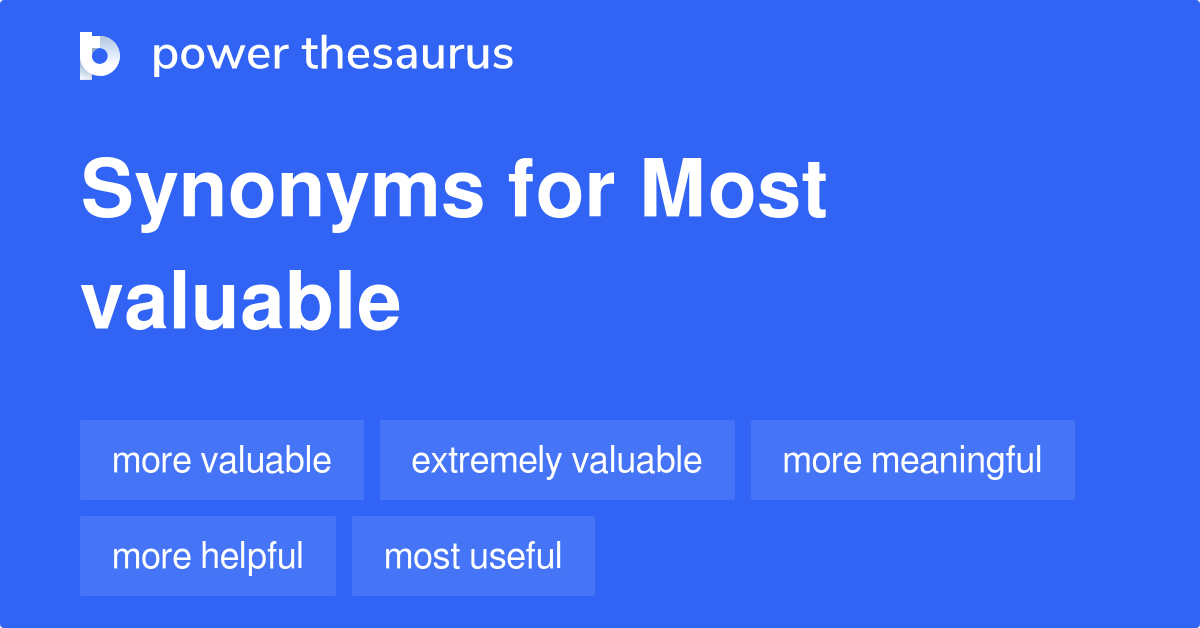 power thesaurus

Synonyms for Most valuable

more valuable
extremely valuable
more meaningful
more helpful
most useful